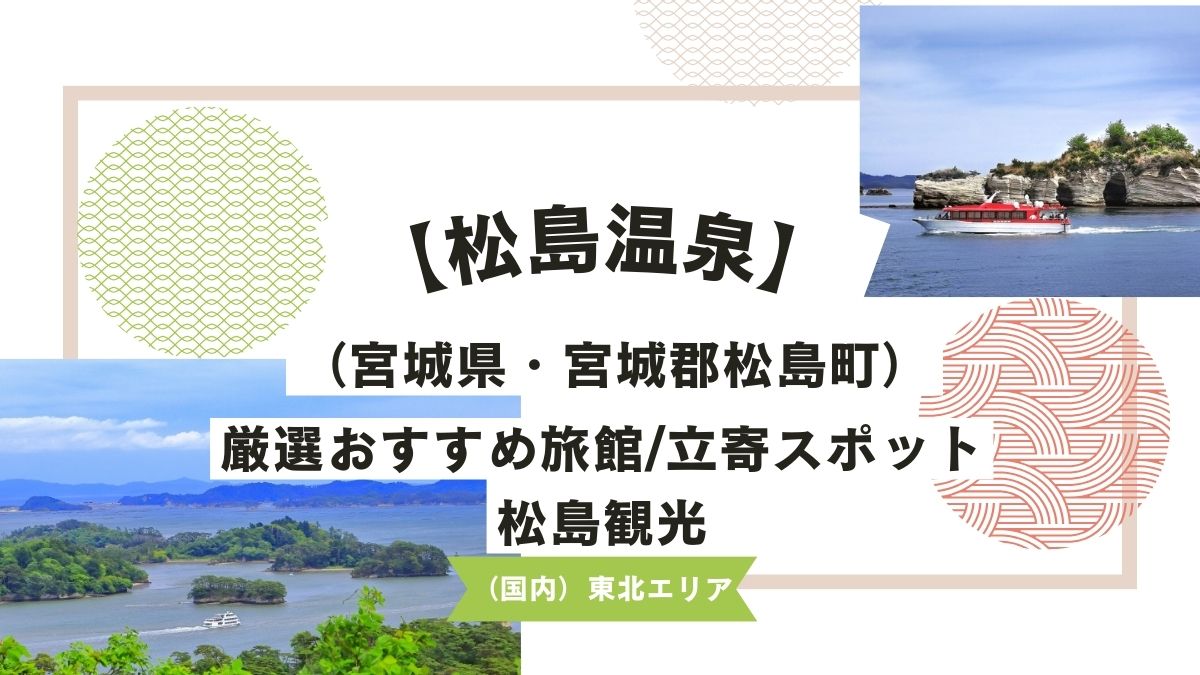 【松島温泉】

（宮城県・宮城郡松島町）

厳選おすすめ旅館/立寄スポット

松島観光

（国内）東北エリア